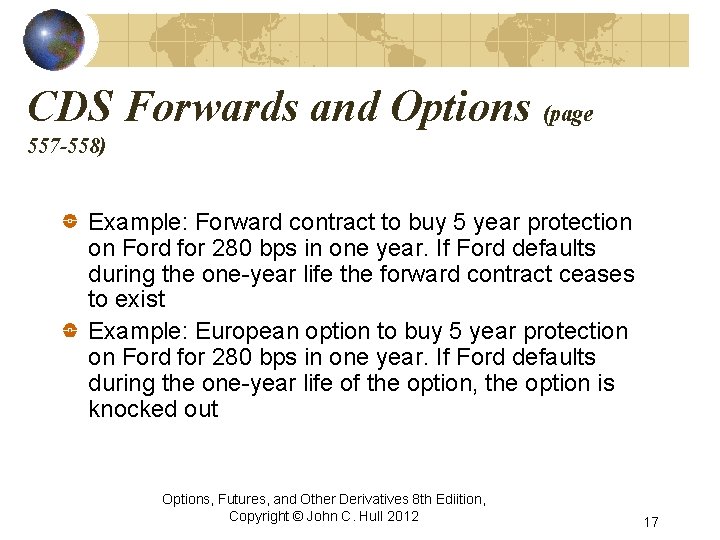 CDS Forwards and Options (page 557-558)

Example: Forward contract to buy 5 year protection on Ford for 280 bps in one year. If Ford defaults during the one-year life the forward contract ceases to exist

Example: European option to buy 5 year protection on Ford for 280 bps in one year. If Ford defaults during the one-year life of the option, the option is knocked out

Options, Futures, and Other Derivatives 8th Ediition, Copyright © John C. Hull 2012

17